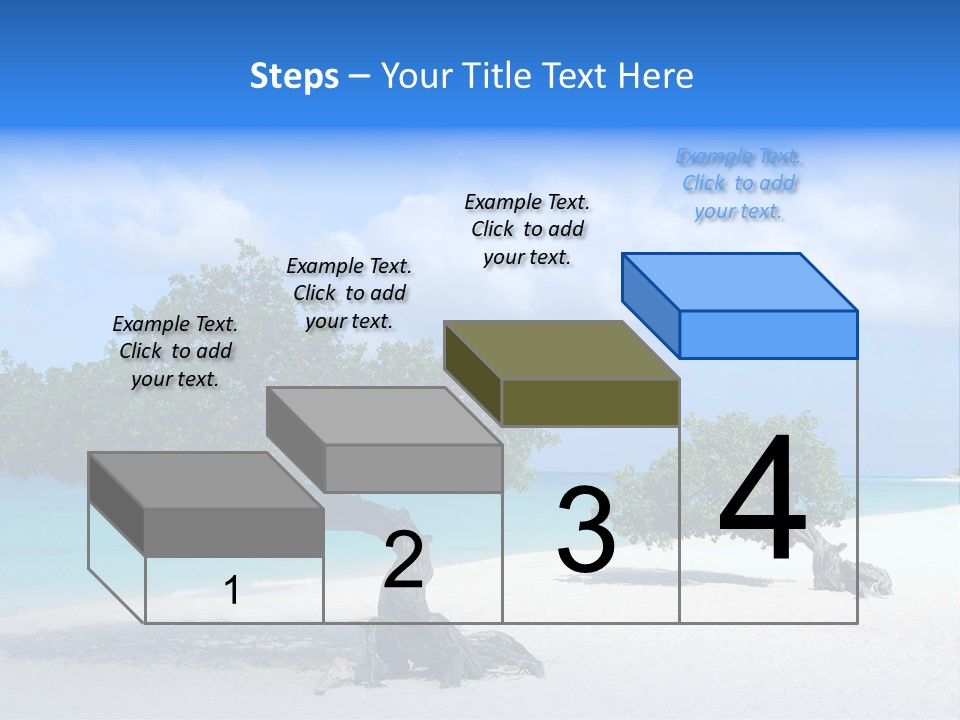 Steps – Your Title Text Here

Example Text. Click to add your text.

Example Text. Click to add your text.

Example Text. Click to add your text.

Example Text. Click to add your text.

1

2

3

4